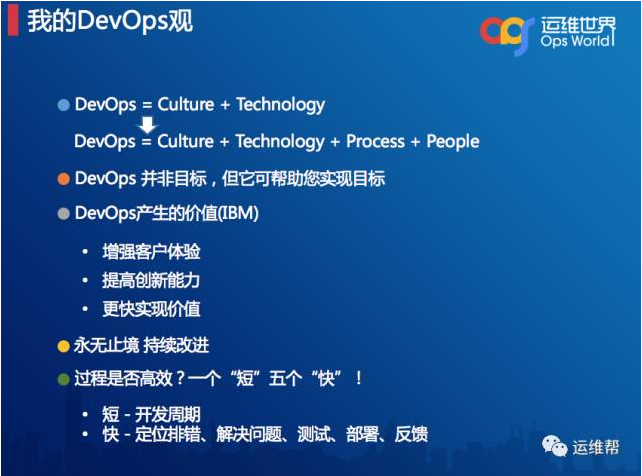 我的DevOps观

ops 运维世界 Ops World

DevOps = Culture + Technology

DevOps = Culture + Technology + Process + People

DevOps 并非目标，但它可帮助您实现目标

DevOps产生的价值(IBM)

• 增强客户体验
• 提高创新能力
• 更快实现价值

永无止境 持续改进

过程是否高效？一个“短”五个“快”！

• 短 - 开发周期
• 快 - 定位排错、解决问题、测试、部署、反馈

运维帮